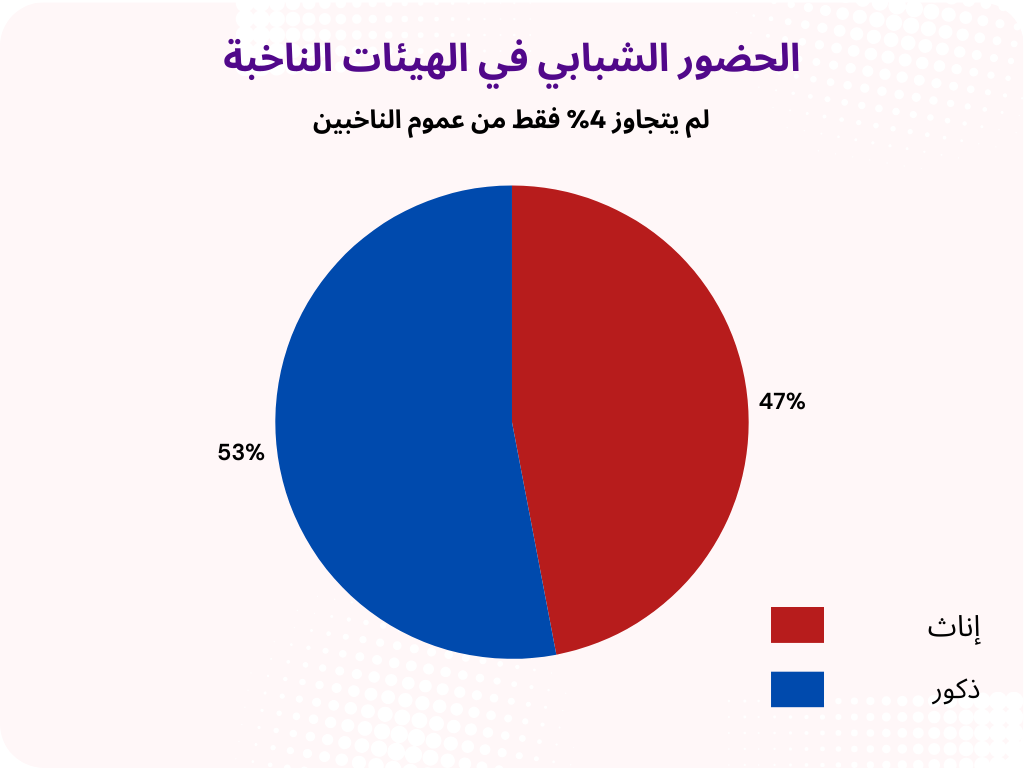 الحضور الشبابي في الهيئات الناخبة

لم يتجاوز 4% فقط من عموم الناخبين

47%

53%

إناث

ذكور